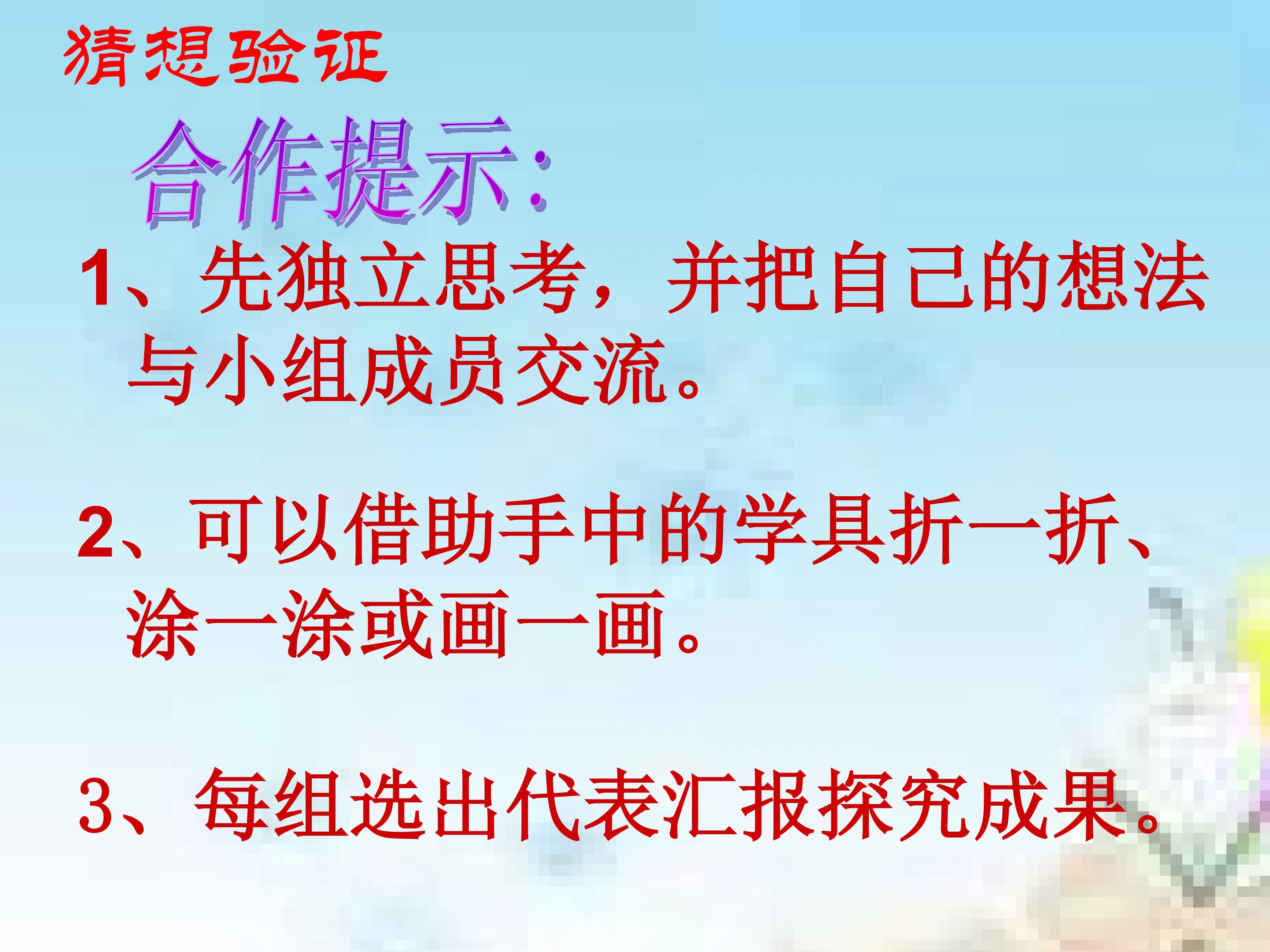 猜想验证

合作提示:

1、先独立思考，并把自己的想法与小组成员交流。

2、可以借助手中的学具折一折、涂一涂或画一画。

3、每组选出代表汇报探究成果。